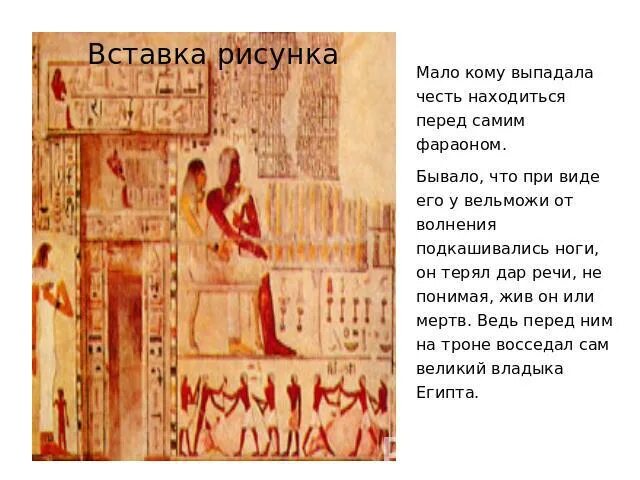 Вставка рисунка

Мало кому выпадала честь находиться перед самим фараоном.

Бывало, что при виде его у вельможи от волнения подкашивались ноги, он терял дар речи, не понимая, жив он или мертв. Ведь перед ним на троне восседал сам великий владыка Египта.